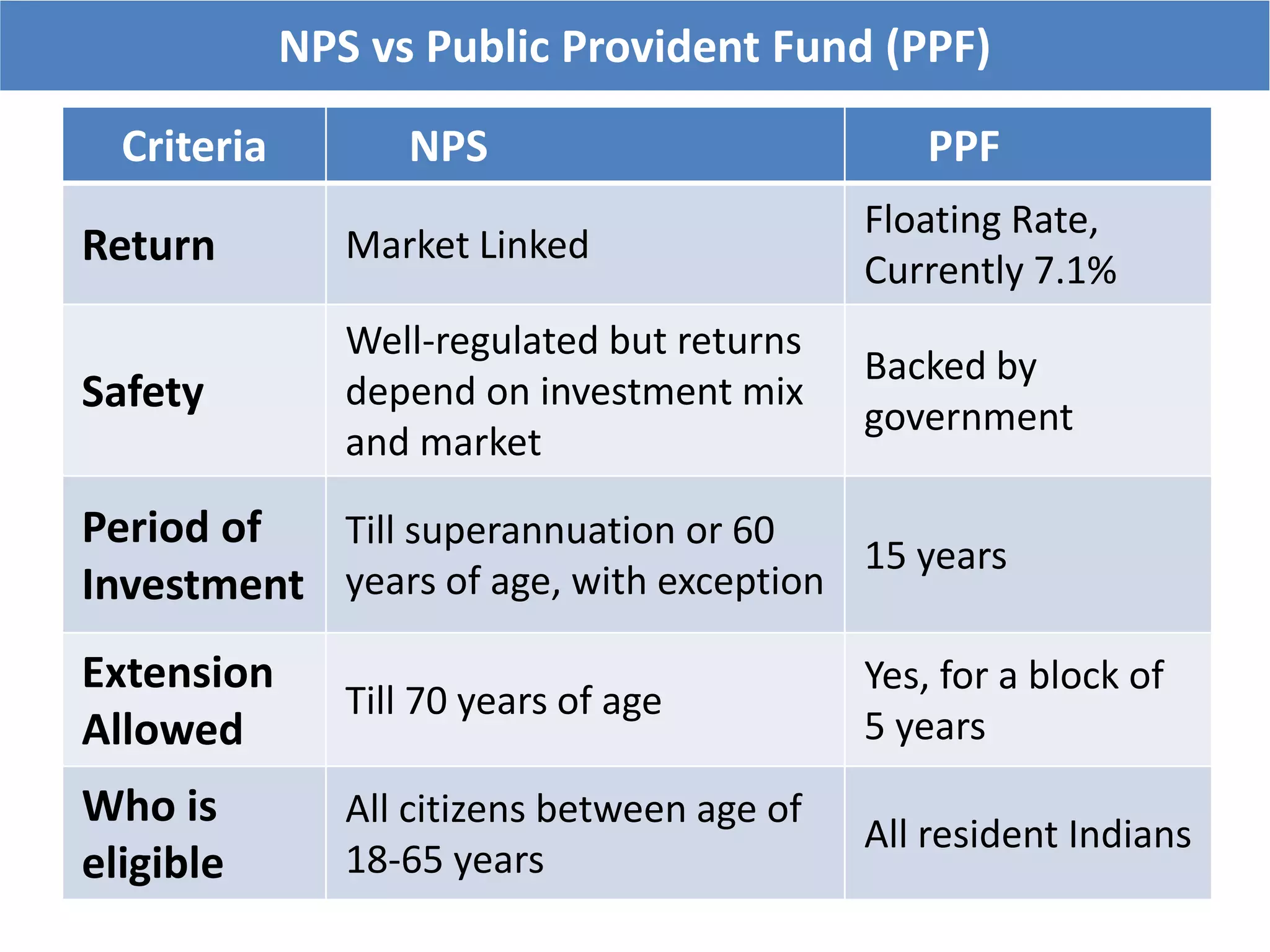 NPS vs Public Provident Fund (PPF)

| Criteria | NPS | PPF |
|---|---|---|
| Return | Market Linked | Floating Rate, Currently 7.1% |
| Safety | Well-regulated but returns depend on investment mix and market | Backed by government |
| Period of Investment | Till superannuation or 60 years of age, with exception | 15 years |
| Extension Allowed | Till 70 years of age | Yes, for a block of 5 years |
| Who is eligible | All citizens between age of 18-65 years | All resident Indians |